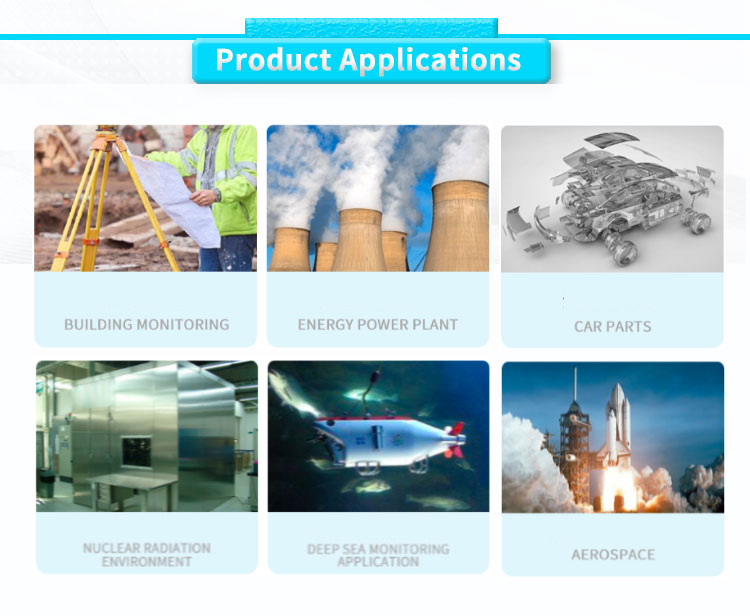 Product Applications

BUILDING MONITORING

ENERGY POWER PLANT

CAR PARTS

NUCLEAR RADIATION ENVIRONMENT

DEEP SEA MONITORING APPLICATION

AEROSPACE